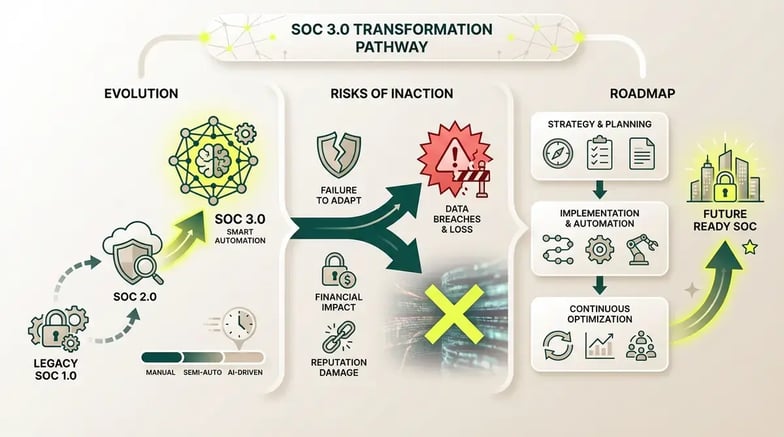 SOC 3.0 TRANSFORMATION PATHWAY

EVOLUTION

SOC 3.0
SMART AUTOMATION

SOC 2.0

LEGACY SOC 1.0

MANUAL
SEMI-AUTO
AI-DRIVEN

RISKS OF INACTION

FAILURE TO ADAPT

DATA BREACHES & LOSS

FINANCIAL IMPACT

REPUTATION DAMAGE

ROADMAP

STRATEGY & PLANNING

IMPLEMENTATION & AUTOMATION

CONTINUOUS OPTIMIZATION

FUTURE READY SOC